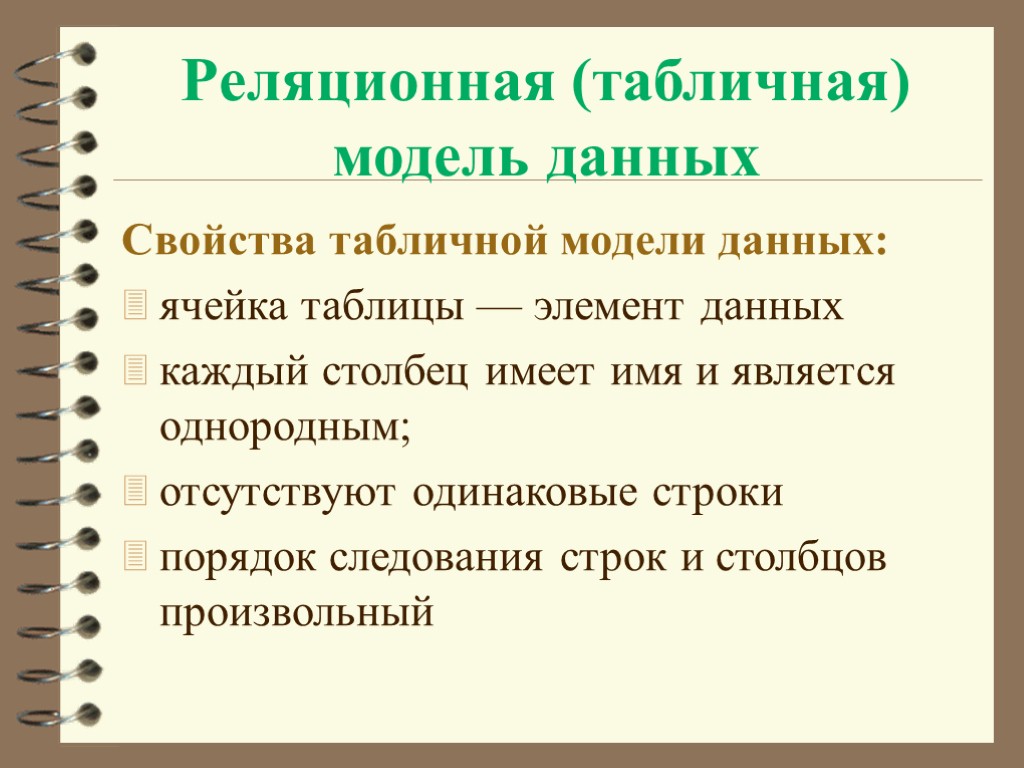 Реляционная (табличная) модель данных

Свойства табличной модели данных:

ячейка таблицы — элемент данных

каждый столбец имеет имя и является однородным;

отсутствуют одинаковые строки

порядок следования строк и столбцов произвольный